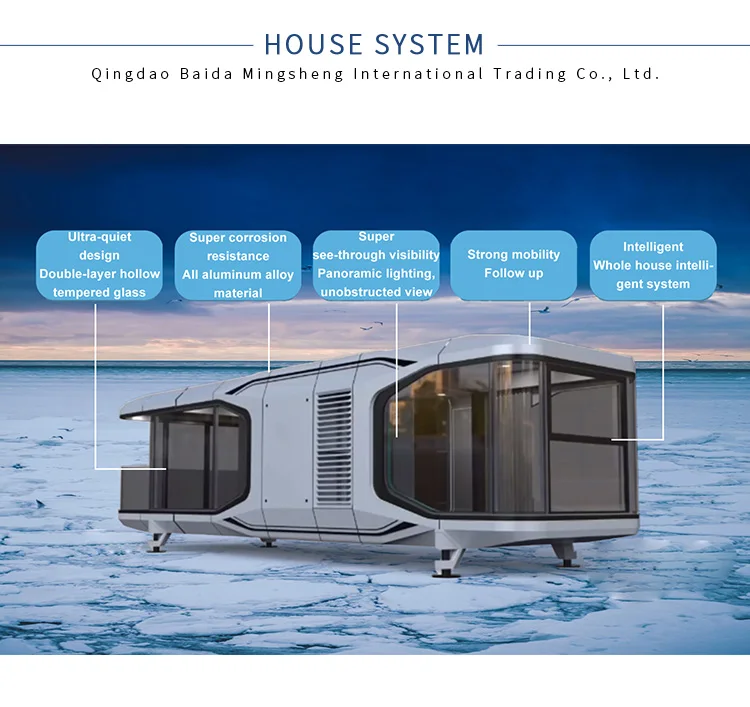 HOUSE SYSTEM

Qingdao Baida Mingsheng International Trading Co., Ltd.

Ultra-quiet design
Double-layer hollow tempered glass

Super corrosion resistance
All aluminum alloy material

Super see-through visibility
Panoramic lighting, unobstructed view

Strong mobility
Follow up

Intelligent
Whole house intelligent system